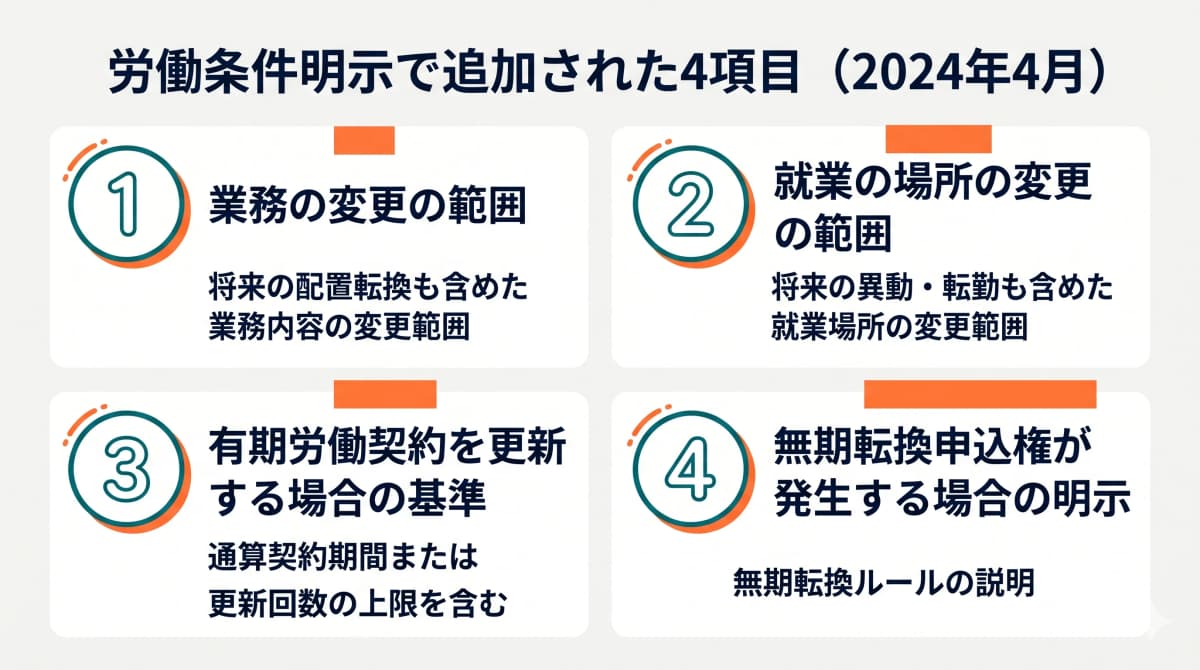 労働条件明示で追加された4項目（2024年4月）

1
業務の変更の範囲
将来の配置転換も含めた業務内容の変更範囲

2
就業の場所の変更の範囲
将来の異動・転勤も含めた就業場所の変更範囲

3
有期労働契約を更新する場合の基準
通算契約期間または更新回数の上限を含む

4
無期転換申込権が発生する場合の明示
無期転換ルールの説明